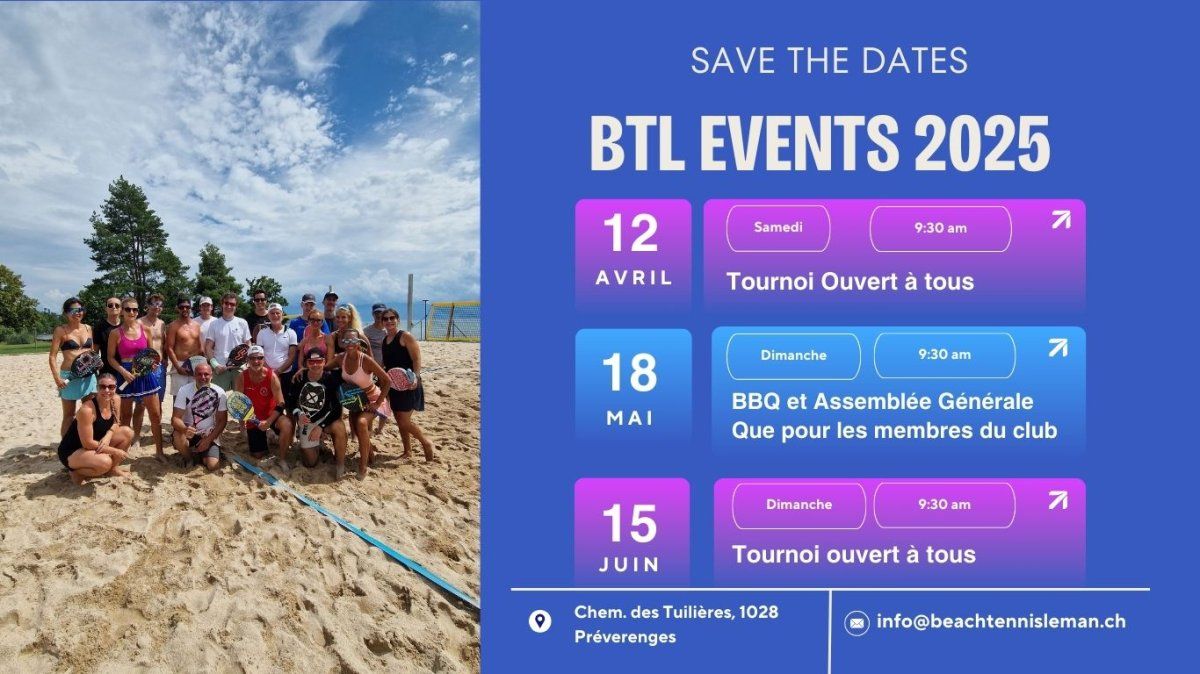 SAVE THE DATES

BTL EVENTS 2025

12
AVRIL

Samedi
9:30 am
Tournoi Ouvert à tous

18
MAI

Dimanche
9:30 am
BBQ et Assemblée Générale
Que pour les membres du club

15
JUIN

Dimanche
9:30 am
Tournoi ouvert à tous

Chem. des Tuilières, 1028 Préverenges

info@beachtennisleman.ch